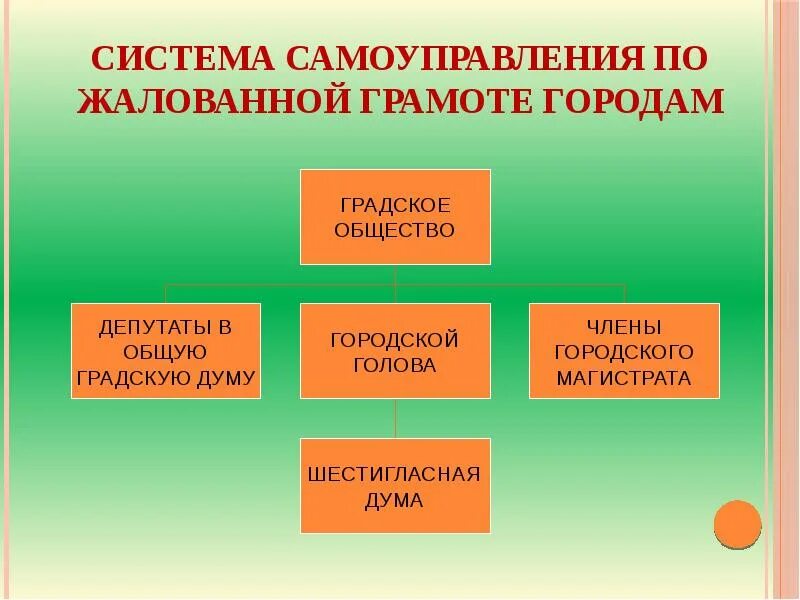 СИСТЕМА САМОУПРАВЛЕНИЯ ПО ЖАЛОВАННОЙ ГРАМОТЕ ГОРОДАМ

ГРАДСКОЕ ОБЩЕСТВО

ДЕПУТАТЫ В ОБЩУЮ ГРАДСКУЮ ДУМУ

ГОРОДСКОЙ ГОЛОВА

ЧЛЕНЫ ГОРОДСКОГО МАГИСТРАТА

ШЕСТИГЛАСНАЯ ДУМА